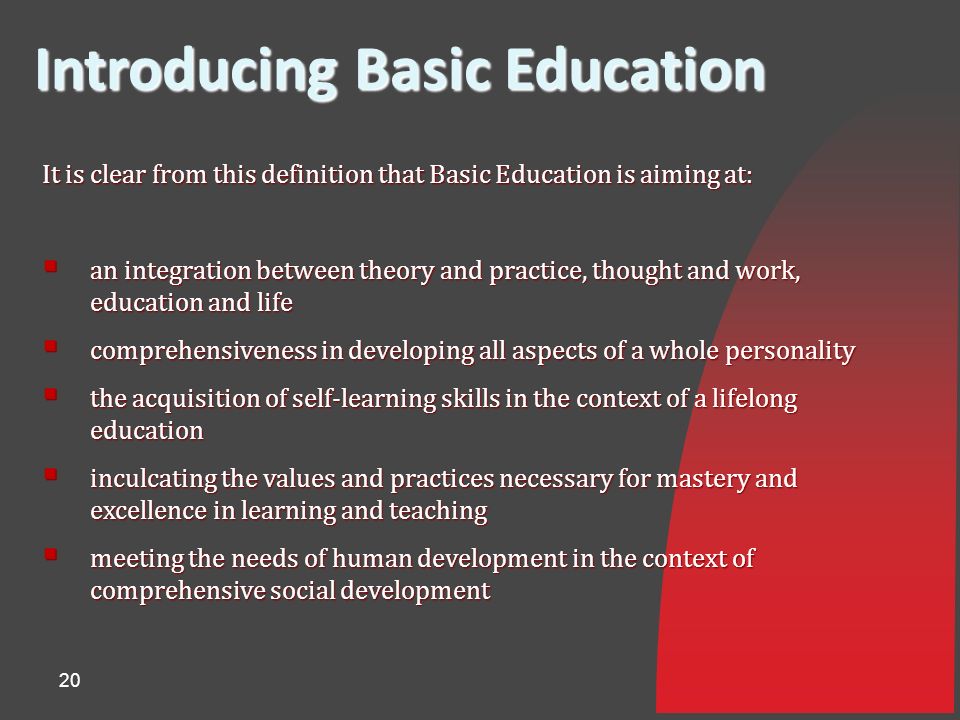 Introducing Basic Education

It is clear from this definition that Basic Education is aiming at:

- an integration between theory and practice, thought and work, education and life
- comprehensiveness in developing all aspects of a whole personality
- the acquisition of self-learning skills in the context of a lifelong education
- inculcating the values and practices necessary for mastery and excellence in learning and teaching
- meeting the needs of human development in the context of comprehensive social development

20